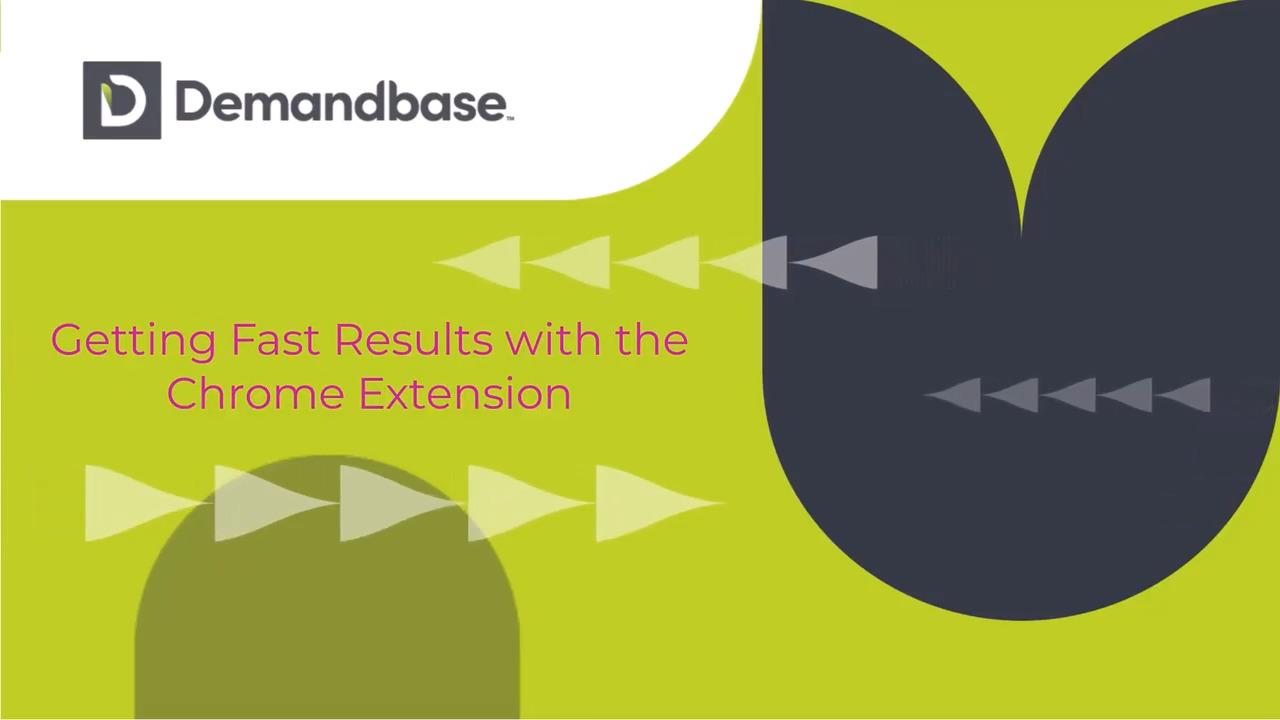 Demandbase™

Getting Fast Results with the Chrome Extension